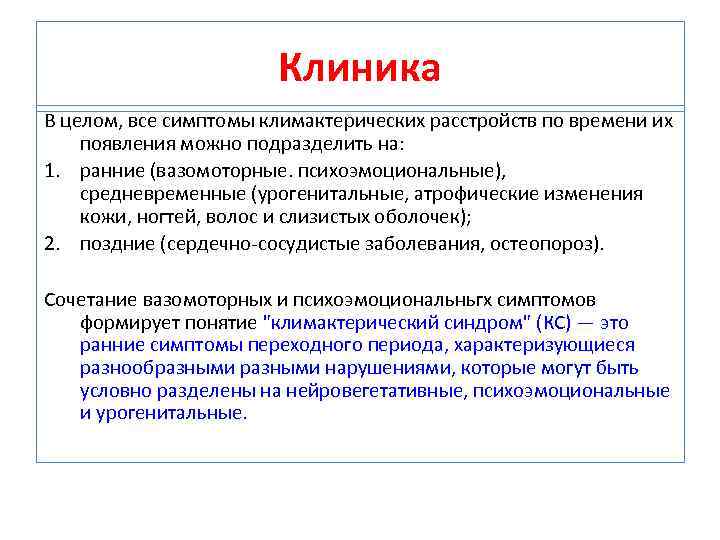 Клиника

В целом, все симптомы климактерических расстройств по времени их появления можно подразделить на:

1. ранние (вазомоторные. психоэмоциональные), средневременные (урогенитальные, атрофические изменения кожи, ногтей, волос и слизистых оболочек);
2. поздние (сердечно-сосудистые заболевания, остеопороз).

Сочетание вазомоторных и психоэмоциональньгх симптомов формирует понятие "климактерический синдром" (КС) — это ранние симптомы переходного периода, характеризующиеся разнообразными разными нарушениями, которые могут быть условно разделены на нейровегетативные, психоэмоциональные и урогенитальные.